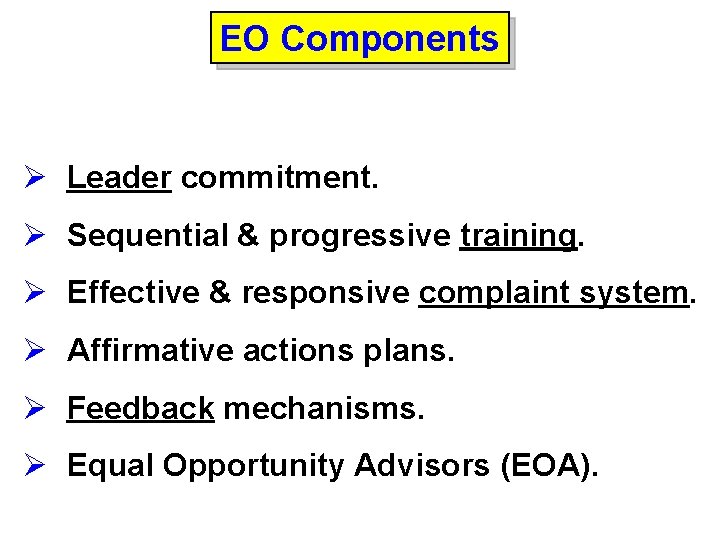 EO Components

➢ Leader commitment.

➢ Sequential & progressive training.

➢ Effective & responsive complaint system.

➢ Affirmative actions plans.

➢ Feedback mechanisms.

➢ Equal Opportunity Advisors (EOA).